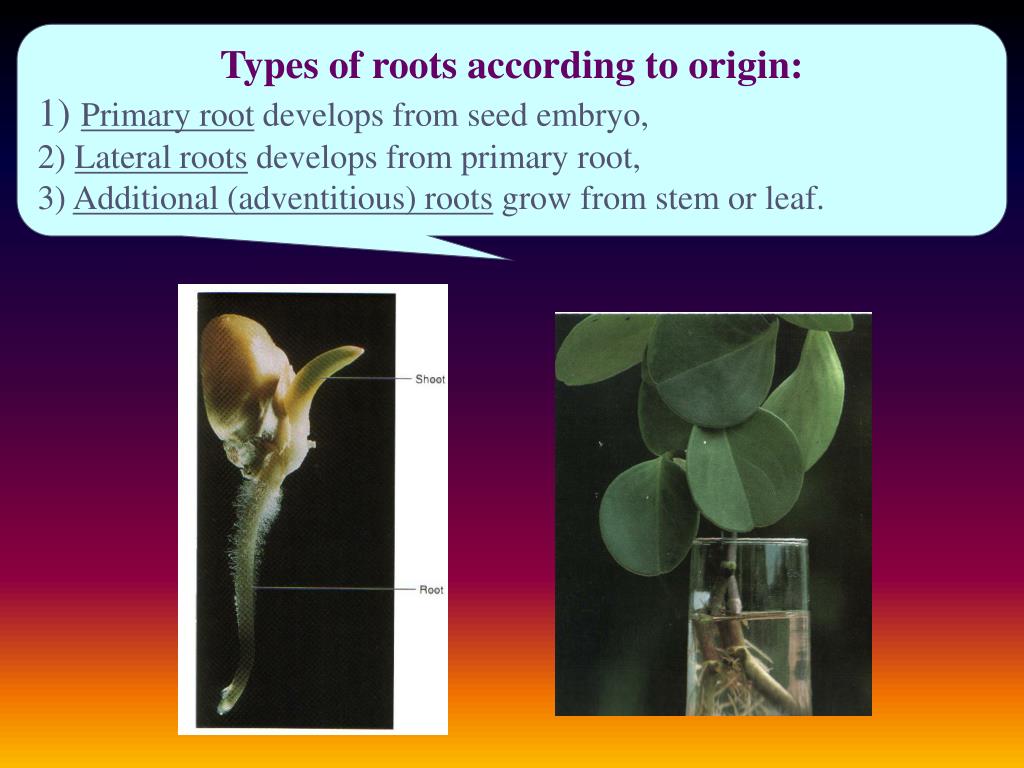 Types of roots according to origin:
1) Primary root develops from seed embryo,
2) Lateral roots develops from primary root,
3) Additional (adventitious) roots grow from stem or leaf.

Shoot

Root